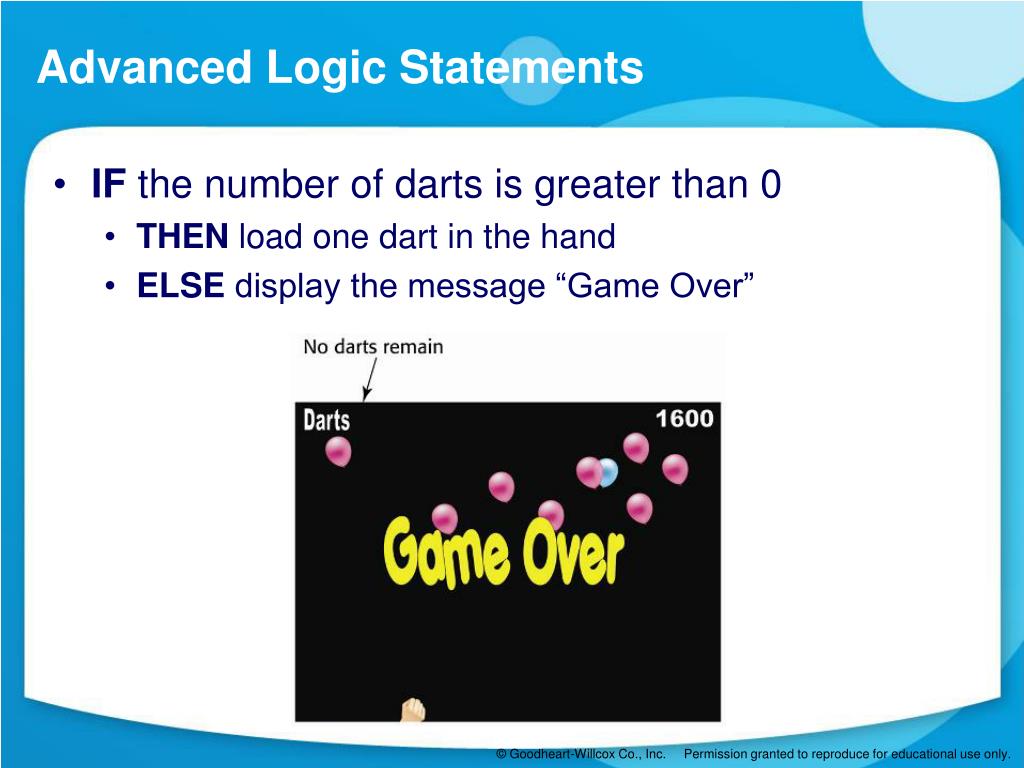 Advanced Logic Statements

• IF the number of darts is greater than 0
 • THEN load one dart in the hand
 • ELSE display the message “Game Over”

No darts remain

Darts

1600

Game Over

© Goodheart-Willcox Co., Inc. Permission granted to reproduce for educational use only.